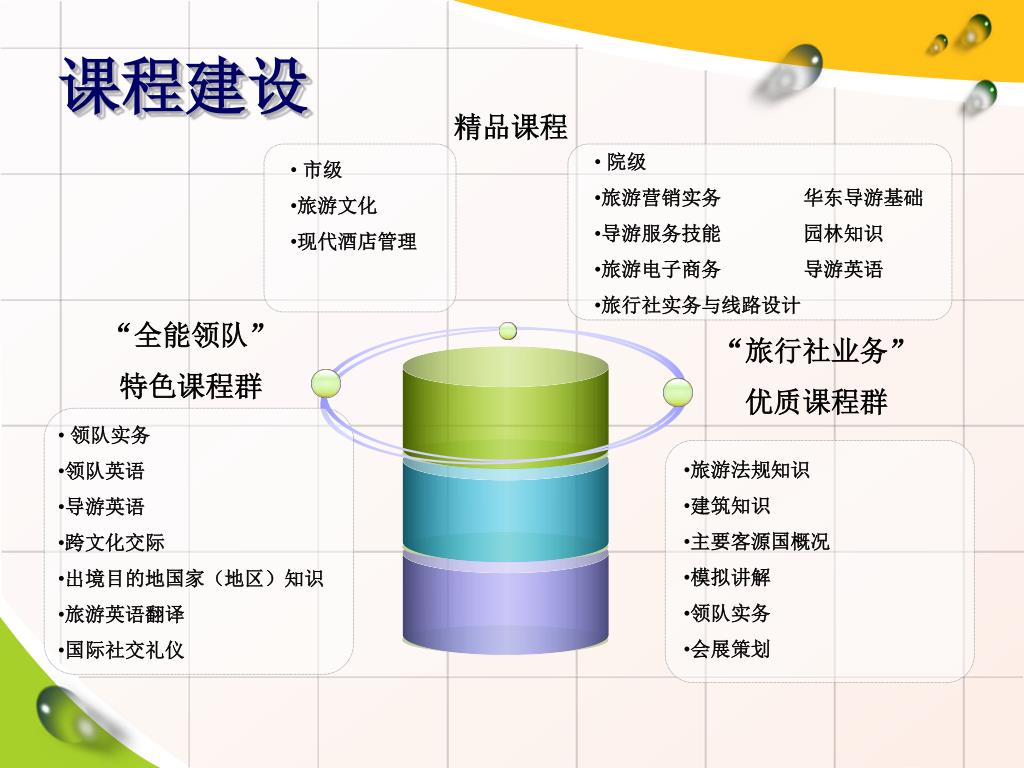 课程建设

精品课程

• 市级
•旅游文化
•现代酒店管理

• 院级
•旅游营销实务　　华东导游基础
•导游服务技能　　园林知识
•旅游电子商务　　导游英语
•旅行社实务与线路设计

“全能领队”
特色课程群

• 领队实务
•领队英语
•导游英语
•跨文化交际
•出境目的地国家（地区）知识
•旅游英语翻译
•国际社交礼仪

“旅行社业务”
优质课程群

•旅游法规知识
•建筑知识
•主要客源国概况
•模拟讲解
•领队实务
•会展策划